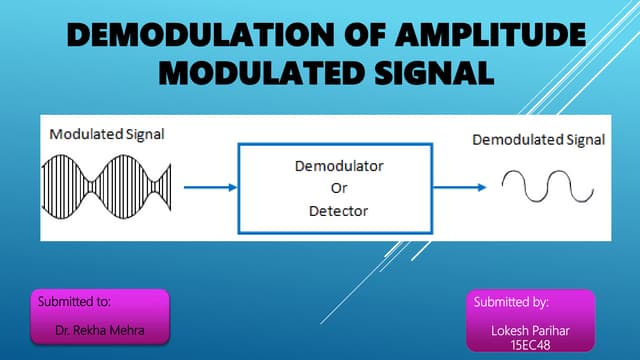 DEMODULATION OF AMPLITUDE MODULATED SIGNAL

Modulated Signal

Demodulator
Or
Detector

Demodulated Signal

Submitted to:
Dr. Rekha Mehra

Submitted by:
Lokesh Parihar
15EC48